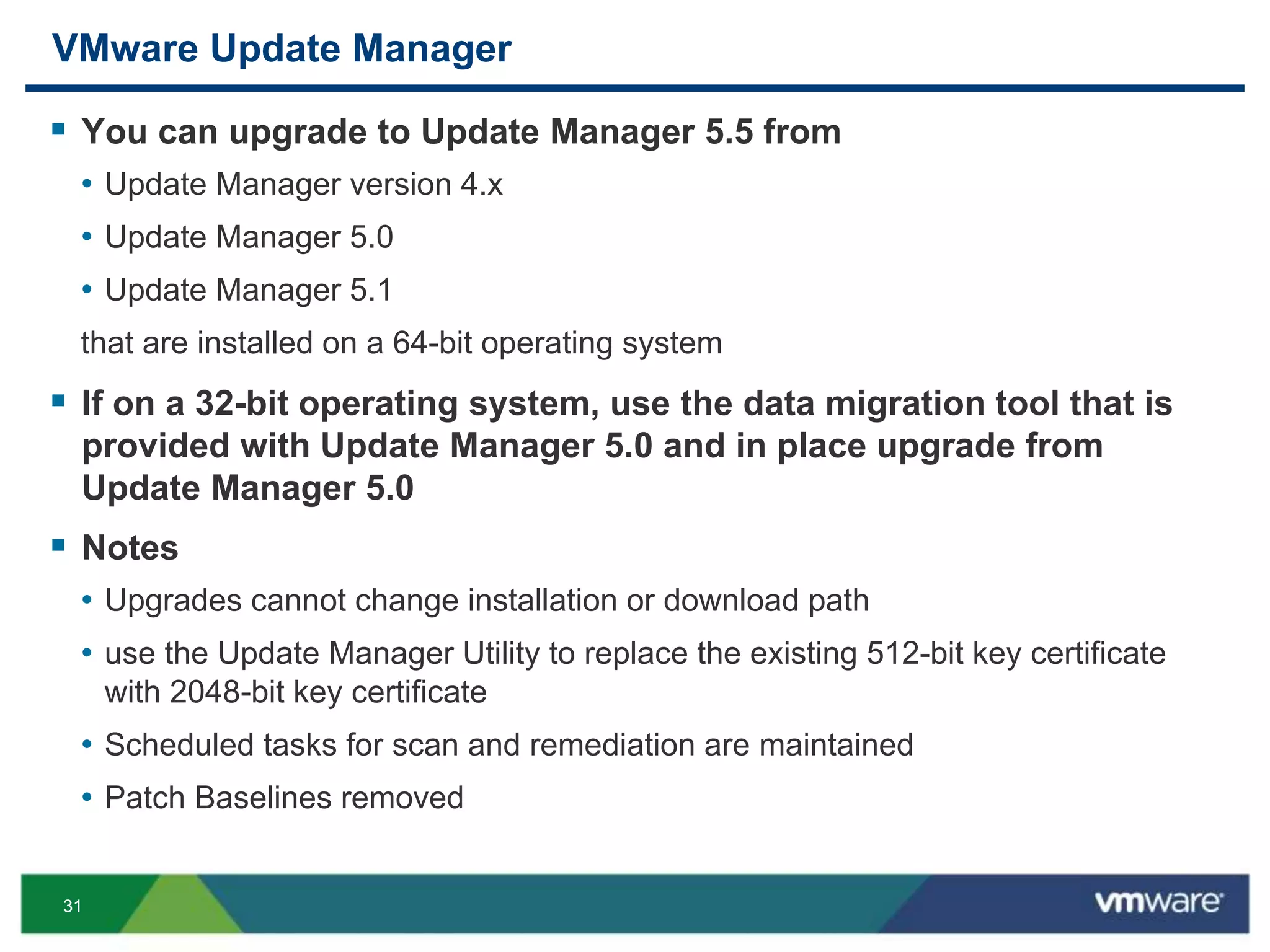 VMware Update Manager

▪ You can upgrade to Update Manager 5.5 from

• Update Manager version 4.x

• Update Manager 5.0

• Update Manager 5.1

that are installed on a 64-bit operating system

▪ If on a 32-bit operating system, use the data migration tool that is provided with Update Manager 5.0 and in place upgrade from Update Manager 5.0

▪ Notes

• Upgrades cannot change installation or download path

• use the Update Manager Utility to replace the existing 512-bit key certificate with 2048-bit key certificate

• Scheduled tasks for scan and remediation are maintained

• Patch Baselines removed

31

vmware